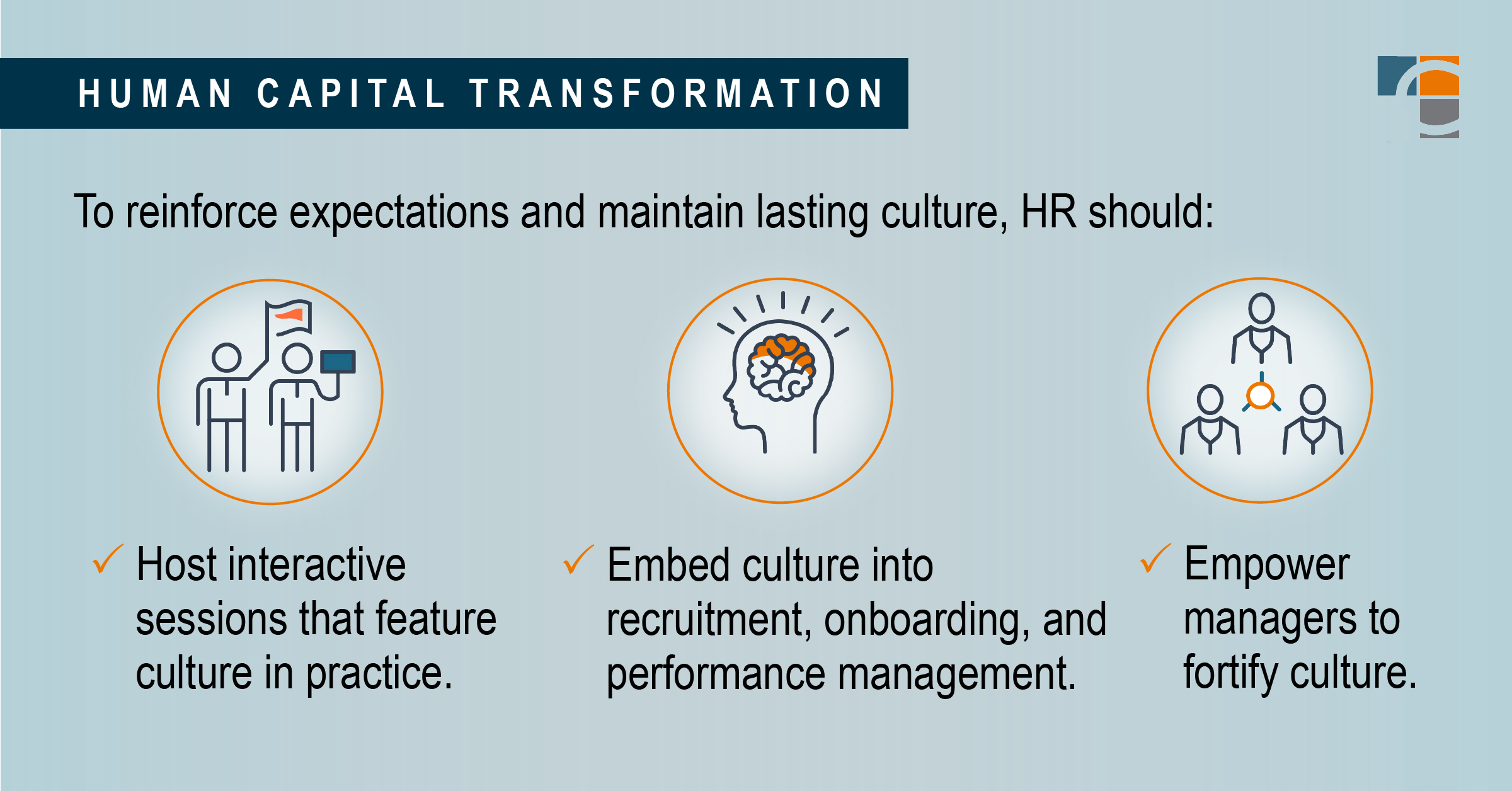 HUMAN CAPITAL TRANSFORMATION

To reinforce expectations and maintain lasting culture, HR should:

✓ Host interactive sessions that feature culture in practice.

✓ Embed culture into recruitment, onboarding, and performance management.

✓ Empower managers to fortify culture.